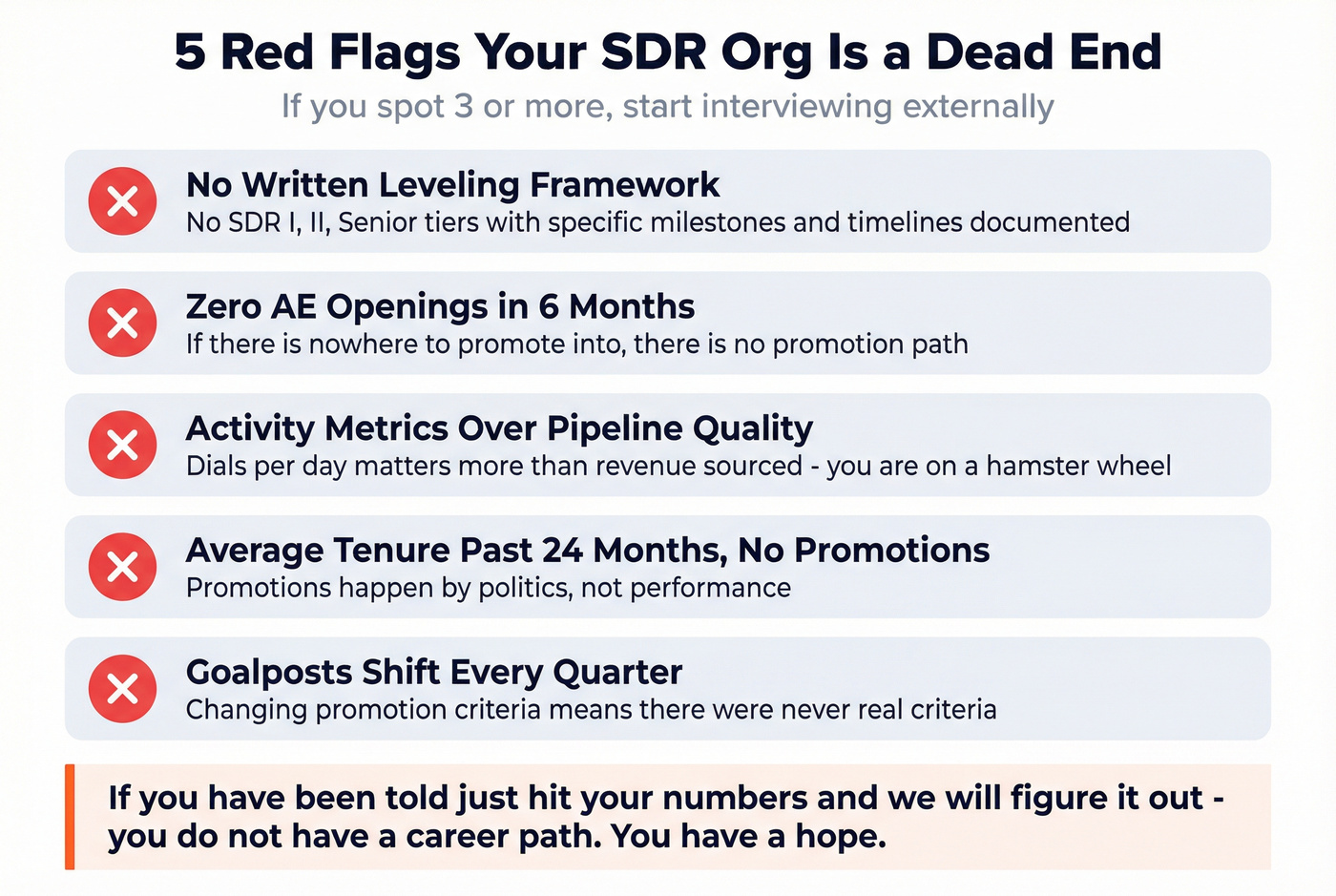 5 Red Flags Your SDR Org Is a Dead End

If you spot 3 or more, start interviewing externally

No Written Leveling Framework

No SDR I, II, Senior tiers with specific milestones and timelines documented

Zero AE Openings in 6 Months

If there is nowhere to promote into, there is no promotion path

Activity Metrics Over Pipeline Quality

Dials per day matters more than revenue sourced - you are on a hamster wheel

Average Tenure Past 24 Months, No Promotions

Promotions happen by politics, not performance

Goalposts Shift Every Quarter

Changing promotion criteria means there were never real criteria

If you have been told just hit your numbers and we will figure it out - you do not have a career path. You have a hope.